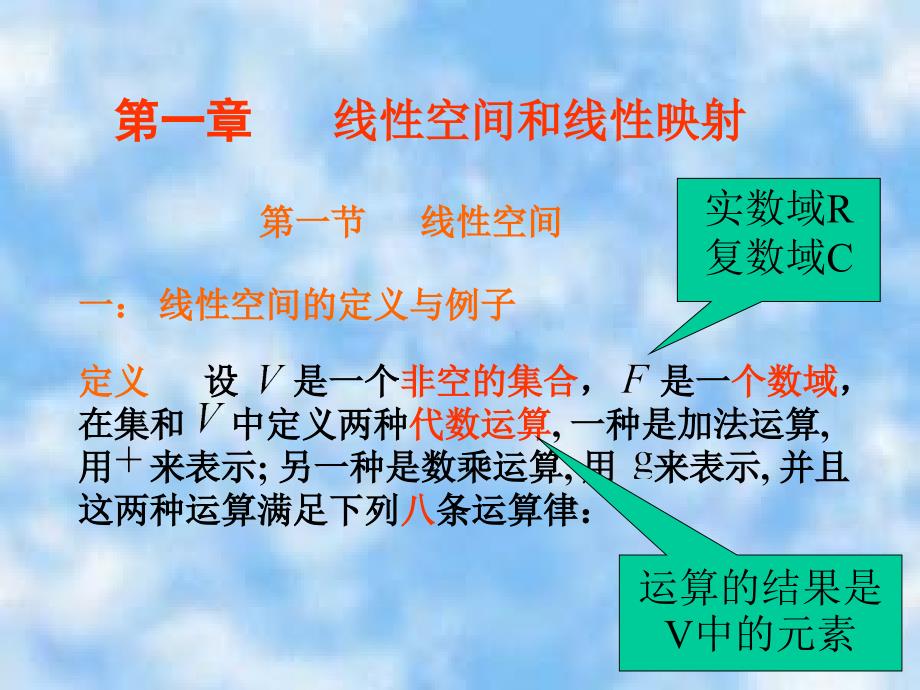 第一章　　线性空间和线性映射

第一节　　线性空间

实数域R
复数域C

一：　线性空间的定义与例子

定义　　设 $V$ 是一个非空的集合， $F$ 是一个数域，在集和 $V$ 中定义两种代数运算, 一种是加法运算, 用 $+$ 来表示; 另一种是数乘运算, 用 g来表示, 并且这两种运算满足下列八条运算律：

运算的结果是
V中的元素